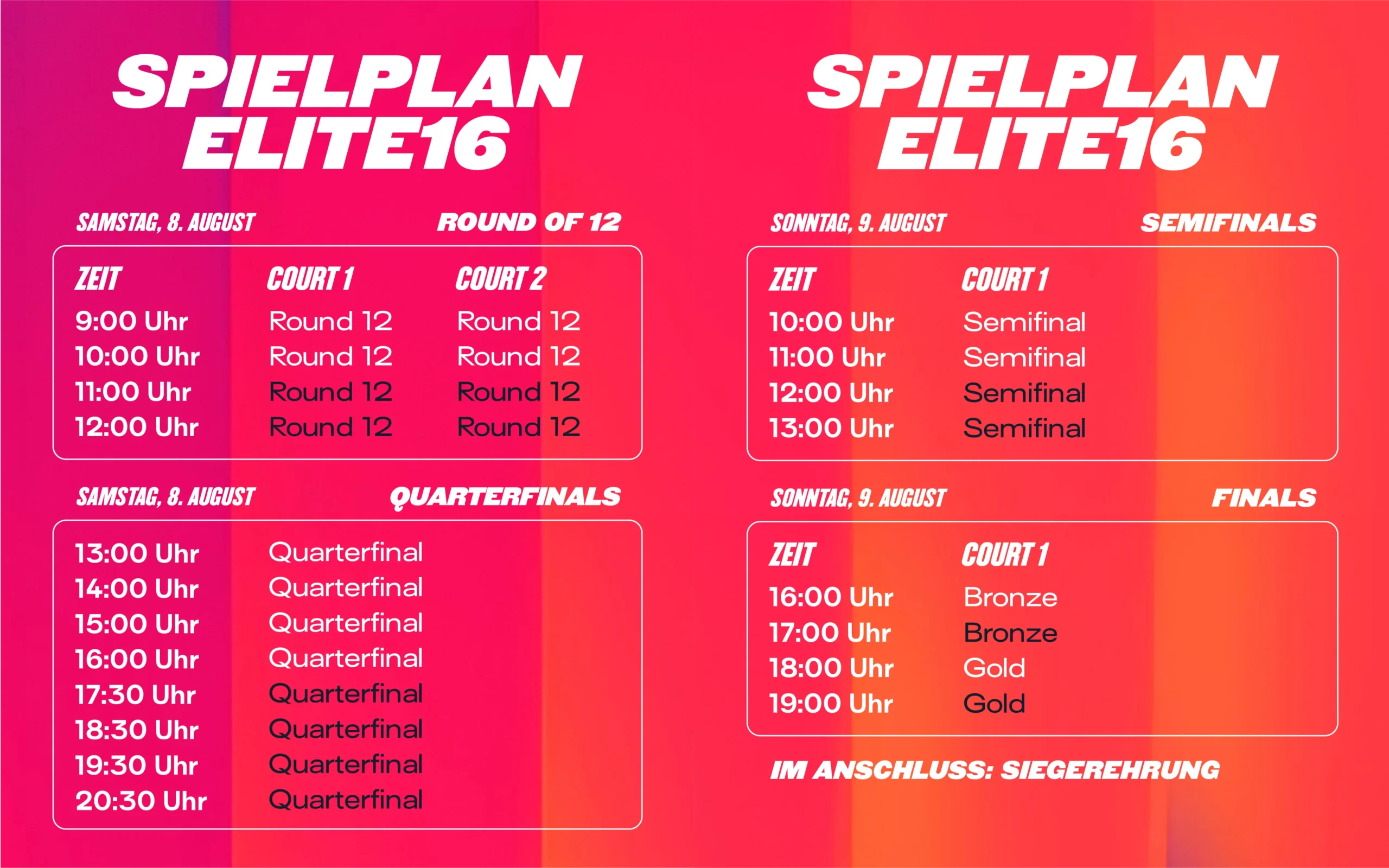 SPIELPLAN
ELITE16

SAMSTAG, 8. AUGUST ROUND OF 12

| ZEIT | COURT 1 | COURT 2 |
|---|---|---|
| 9:00 Uhr | Round 12 | Round 12 |
| 10:00 Uhr | Round 12 | Round 12 |
| 11:00 Uhr | Round 12 | Round 12 |
| 12:00 Uhr | Round 12 | Round 12 |

SAMSTAG, 8. AUGUST QUARTERFINALS

| | |
|---|---|
| 13:00 Uhr | Quarterfinal |
| 14:00 Uhr | Quarterfinal |
| 15:00 Uhr | Quarterfinal |
| 16:00 Uhr | Quarterfinal |
| 17:30 Uhr | Quarterfinal |
| 18:30 Uhr | Quarterfinal |
| 19:30 Uhr | Quarterfinal |
| 20:30 Uhr | Quarterfinal |

SPIELPLAN
ELITE16

SONNTAG, 9. AUGUST SEMIFINALS

| ZEIT | COURT 1 |
|---|---|
| 10:00 Uhr | Semifinal |
| 11:00 Uhr | Semifinal |
| 12:00 Uhr | Semifinal |
| 13:00 Uhr | Semifinal |

SONNTAG, 9. AUGUST FINALS

| ZEIT | COURT 1 |
|---|---|
| 16:00 Uhr | Bronze |
| 17:00 Uhr | Bronze |
| 18:00 Uhr | Gold |
| 19:00 Uhr | Gold |

IM ANSCHLUSS: SIEGEREHRUNG